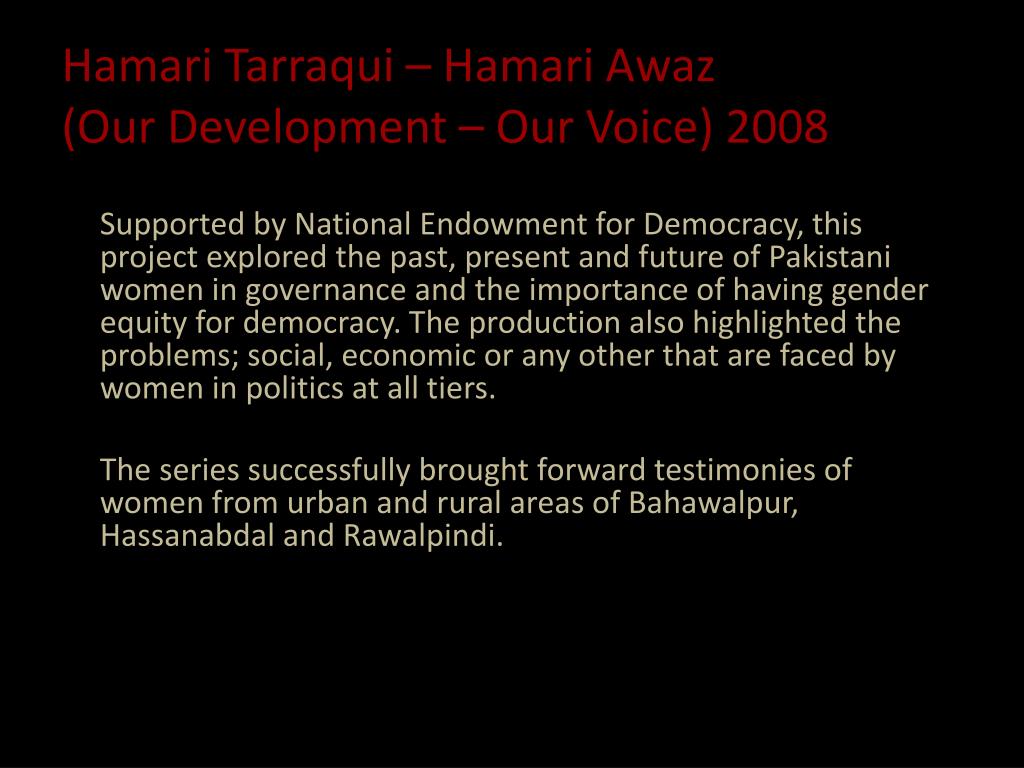 Hamari Tarraqui – Hamari Awaz
(Our Development – Our Voice) 2008

Supported by National Endowment for Democracy, this project explored the past, present and future of Pakistani women in governance and the importance of having gender equity for democracy. The production also highlighted the problems; social, economic or any other that are faced by women in politics at all tiers.

The series successfully brought forward testimonies of women from urban and rural areas of Bahawalpur, Hassanabdal and Rawalpindi.